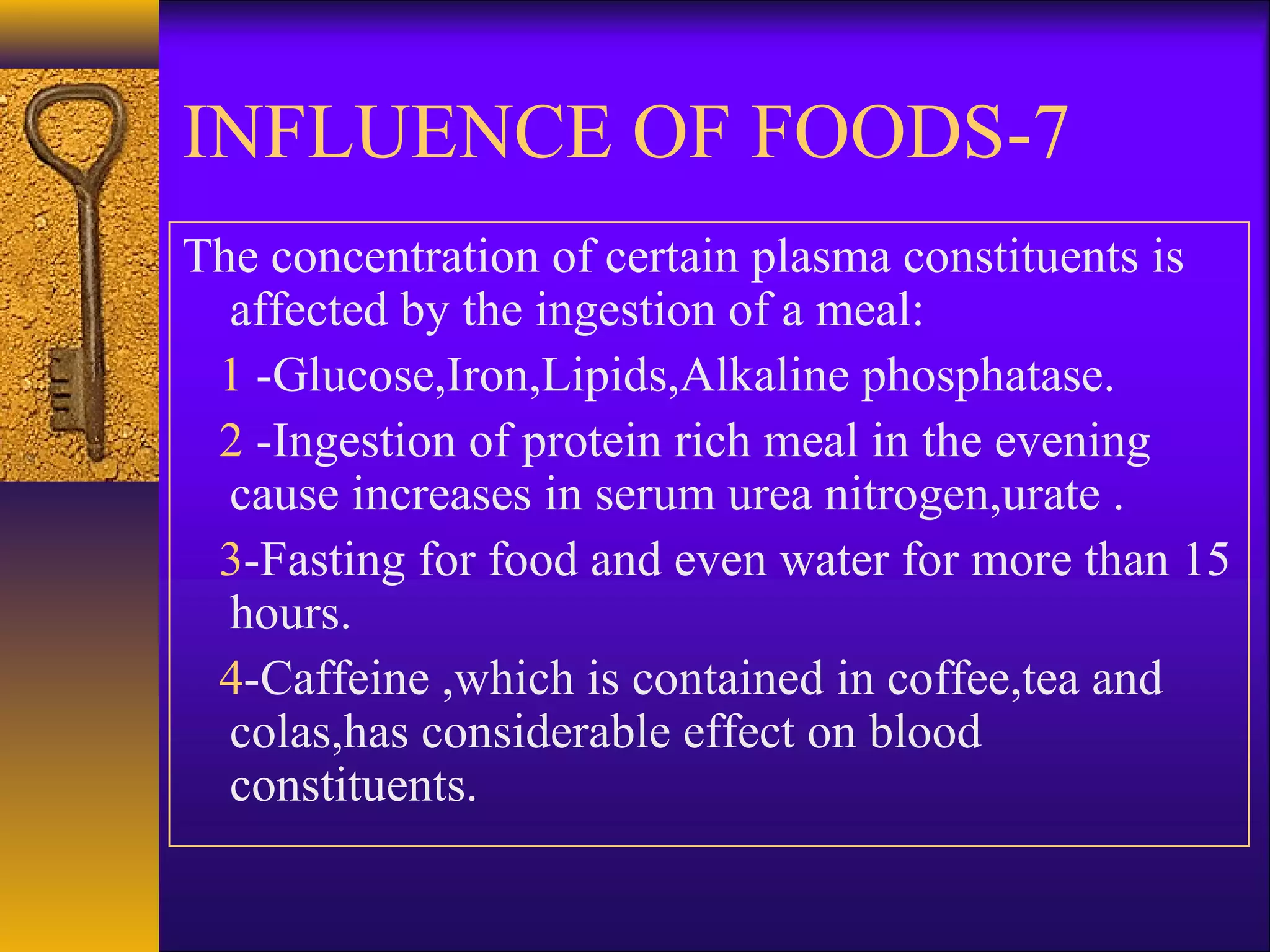 INFLUENCE OF FOODS-7

The concentration of certain plasma constituents is affected by the ingestion of a meal:

1 -Glucose,Iron,Lipids,Alkaline phosphatase.

2 -Ingestion of protein rich meal in the evening cause increases in serum urea nitrogen,urate .

3-Fasting for food and even water for more than 15 hours.

4-Caffeine ,which is contained in coffee,tea and colas,has considerable effect on blood constituents.